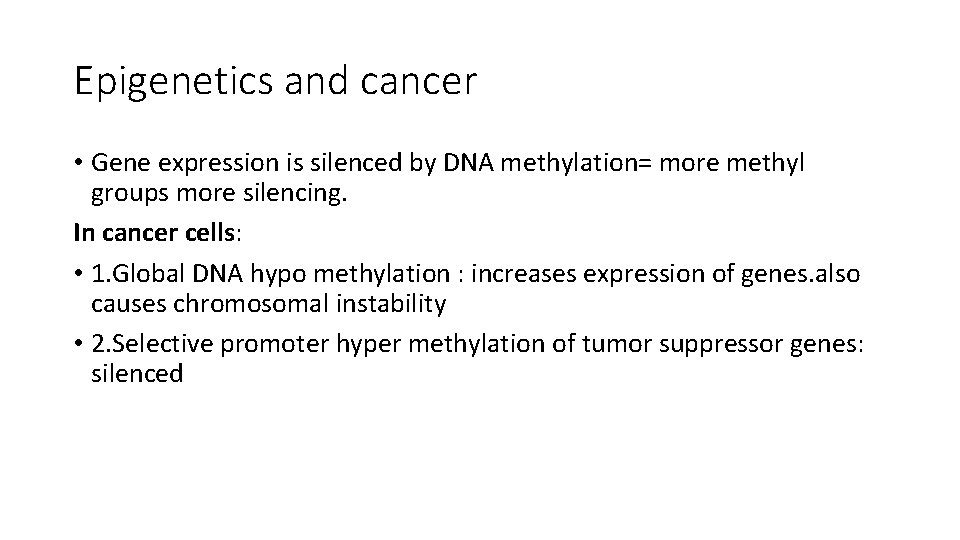 Epigenetics and cancer

• Gene expression is silenced by DNA methylation= more methyl groups more silencing.

In cancer cells:

• 1.Global DNA hypo methylation : increases expression of genes.also causes chromosomal instability

• 2.Selective promoter hyper methylation of tumor suppressor genes: silenced